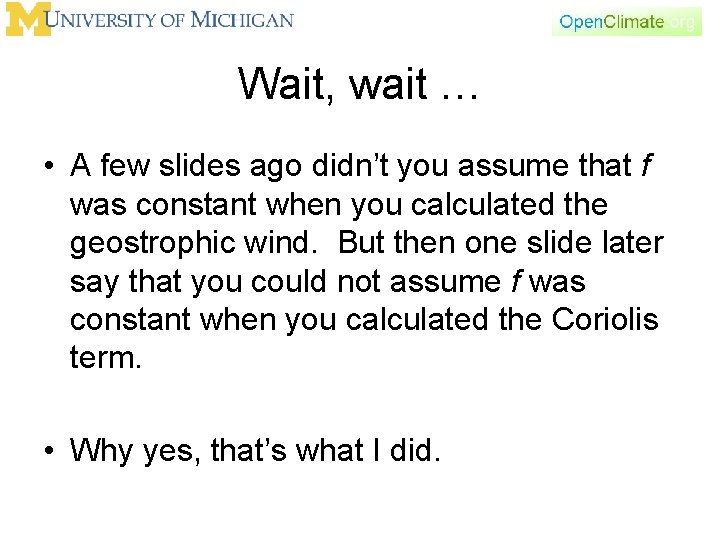 M UNIVERSITY OF MICHIGAN

OpenClimate.org

Wait, wait …

• A few slides ago didn't you assume that $f$ was constant when you calculated the geostrophic wind. But then one slide later say that you could not assume $f$ was constant when you calculated the Coriolis term.

• Why yes, that's what I did.